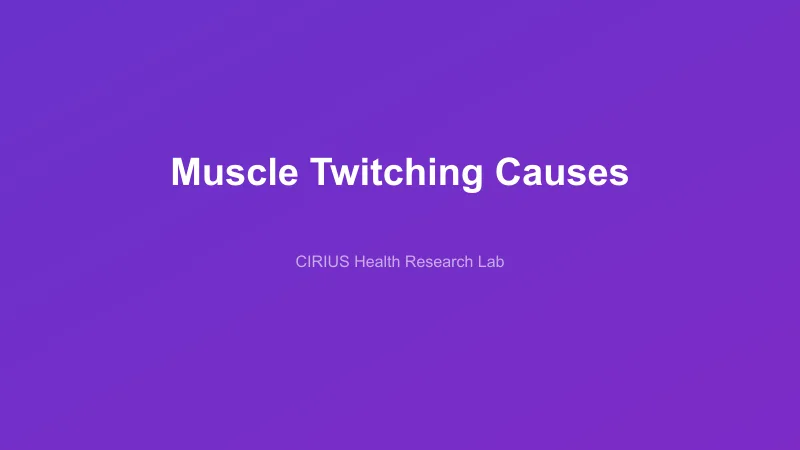 Muscle Twitching Causes

CIRIUS Health Research Lab